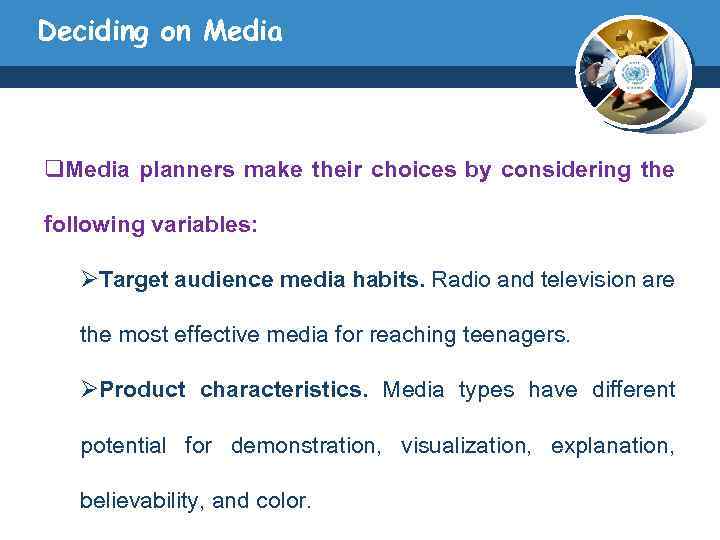 Deciding on Media

❑Media planners make their choices by considering the following variables:

➢Target audience media habits. Radio and television are the most effective media for reaching teenagers.

➢Product characteristics. Media types have different potential for demonstration, visualization, explanation, believability, and color.